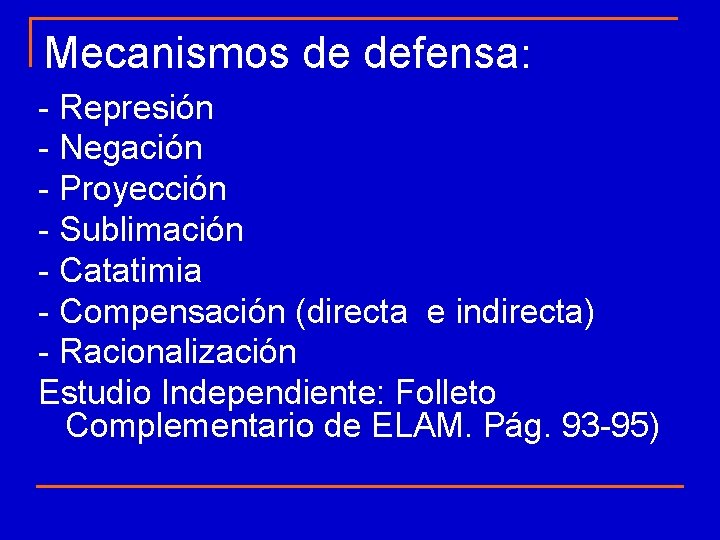 Mecanismos de defensa:

- Represión
- Negación
- Proyección
- Sublimación
- Catatimia
- Compensación (directa e indirecta)
- Racionalización

Estudio Independiente: Folleto Complementario de ELAM. Pág. 93-95)